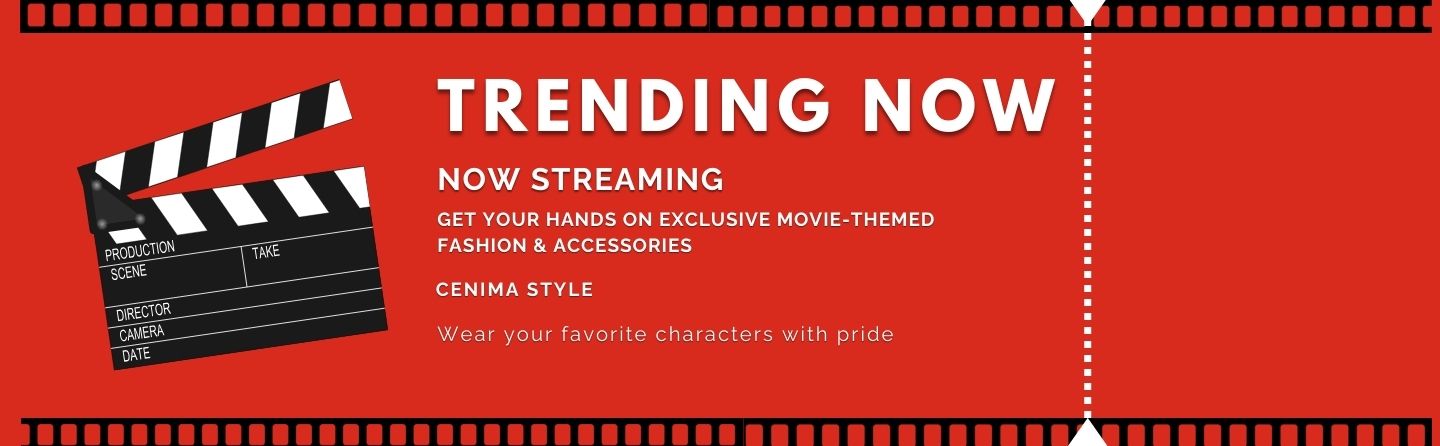 PRODUCTION
SCENE
TAKE
DIRECTOR
CAMERA
DATE

TRENDING NOW

NOW STREAMING

GET YOUR HANDS ON EXCLUSIVE MOVIE-THEMED FASHION & ACCESSORIES

CENIMA STYLE

Wear your favorite characters with pride